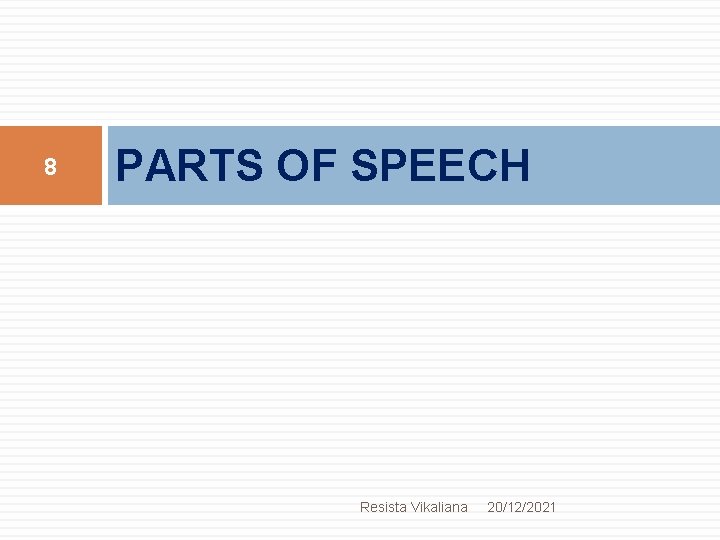 8

PARTS OF SPEECH

Resista Vikaliana 20/12/2021